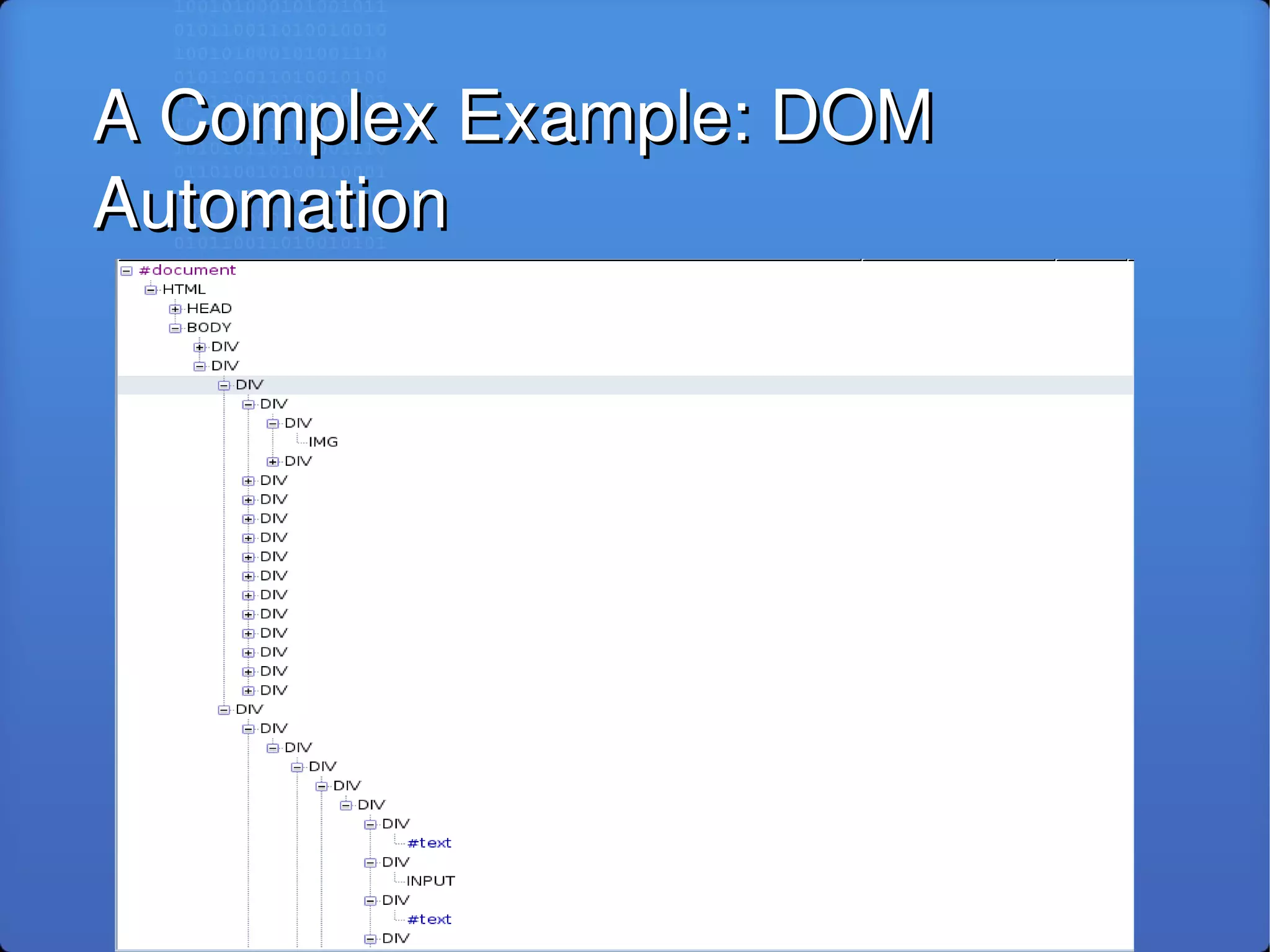 A Complex Example: DOM Automation

#document
HTML
HEAD
BODY
DIV
DIV
DIV
DIV
DIV
IMG
DIV
DIV
DIV
DIV
DIV
DIV
DIV
DIV
DIV
DIV
DIV
DIV
DIV
DIV
DIV
DIV
DIV
DIV
DIV
DIV
#text
DIV
INPUT
DIV
#text
DIV